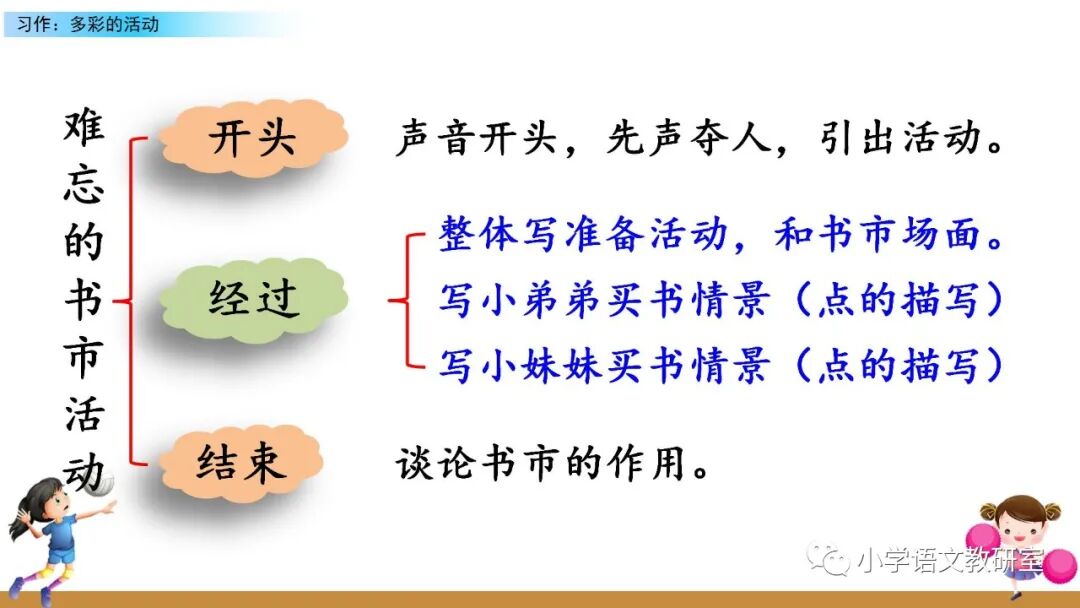 习作：多彩的活动

难忘的书市活动

开头　声音开头，先声夺人，引出活动。

经过　整体写准备活动，和书市场面。
写小弟弟买书情景（点的描写）
写小妹妹买书情景（点的描写）

结束　谈论书市的作用。

小学语文教研室